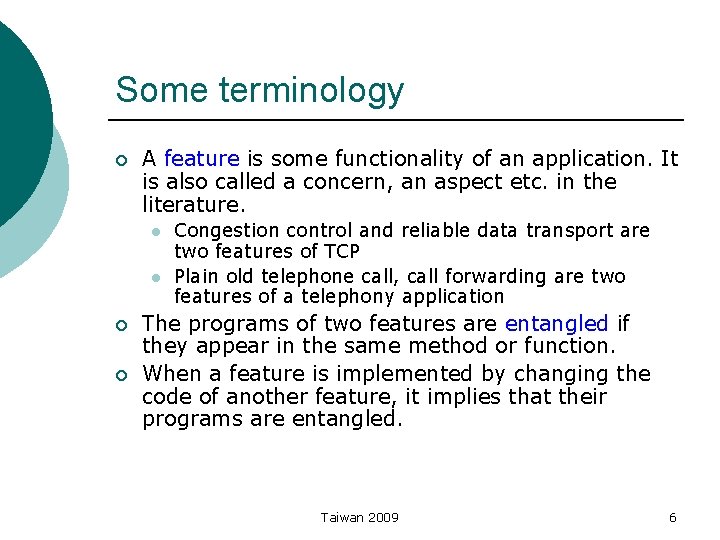 Some terminology

A feature is some functionality of an application. It is also called a concern, an aspect etc. in the literature.

Congestion control and reliable data transport are two features of TCP

Plain old telephone call, call forwarding are two features of a telephony application

The programs of two features are entangled if they appear in the same method or function.

When a feature is implemented by changing the code of another feature, it implies that their programs are entangled.

Taiwan 2009

6